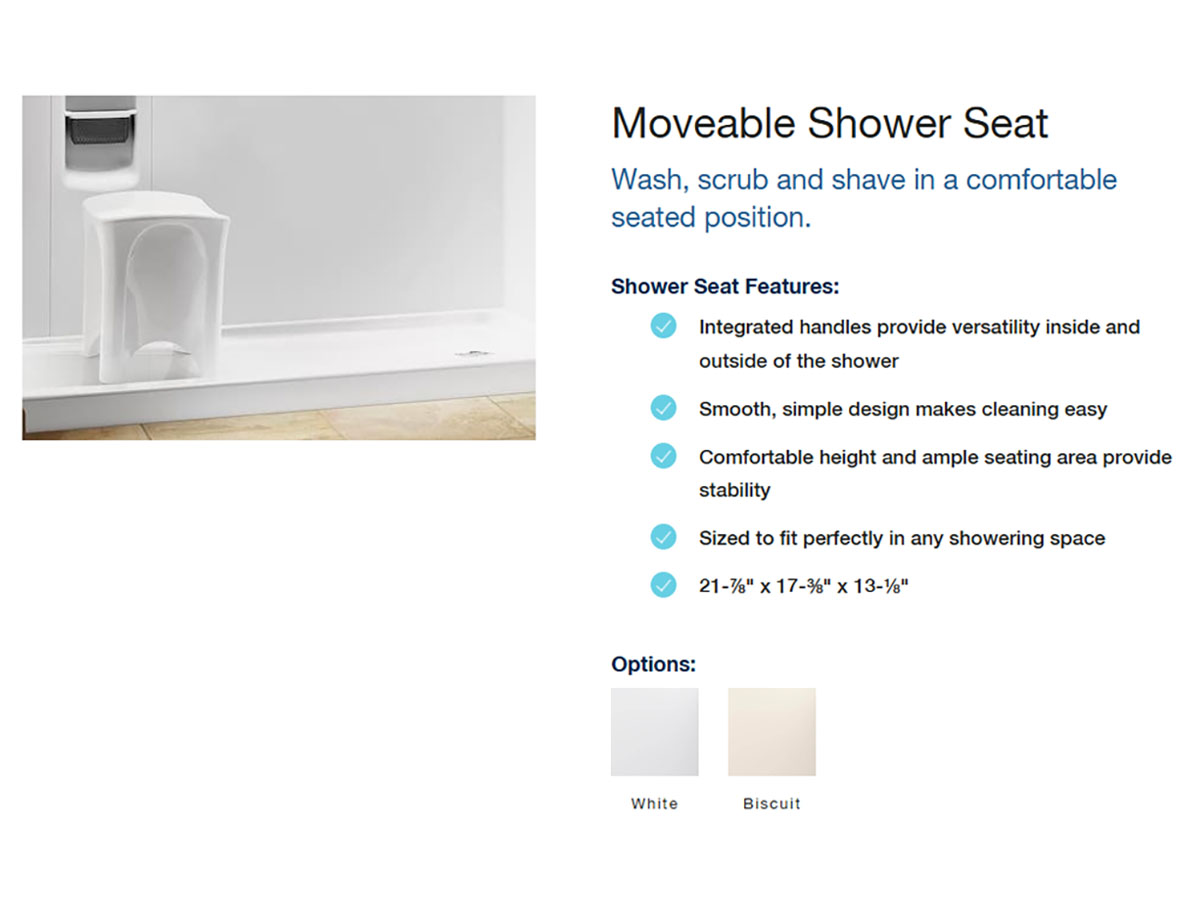 Moveable Shower Seat

Wash, scrub and shave in a comfortable seated position.

Shower Seat Features:

Integrated handles provide versatility inside and outside of the shower

Smooth, simple design makes cleaning easy

Comfortable height and ample seating area provide stability

Sized to fit perfectly in any showering space

21-⅞" x 17-⅜" x 13-⅛"

Options:

White

Biscuit